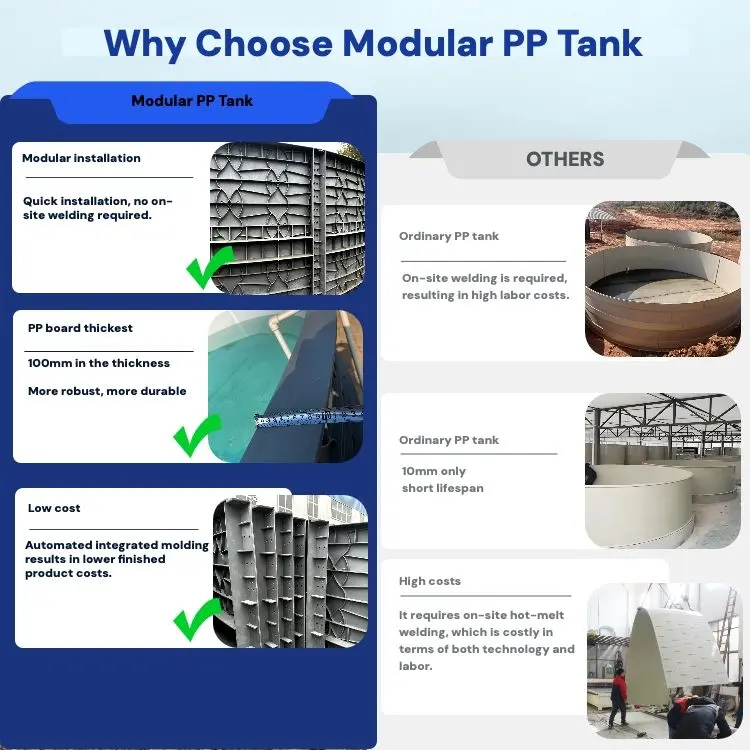 Why Choose Modular PP Tank

Modular PP Tank

Modular installation

Quick installation, no on-site welding required.

PP board thickest

100mm in the thickness

More robust, more durable

Low cost

Automated integrated molding results in lower finished product costs.

OTHERS

Ordinary PP tank

On-site welding is required, resulting in high labor costs.

Ordinary PP tank

10mm only
short lifespan

High costs

It requires on-site hot-melt welding, which is costly in terms of both technology and labor.